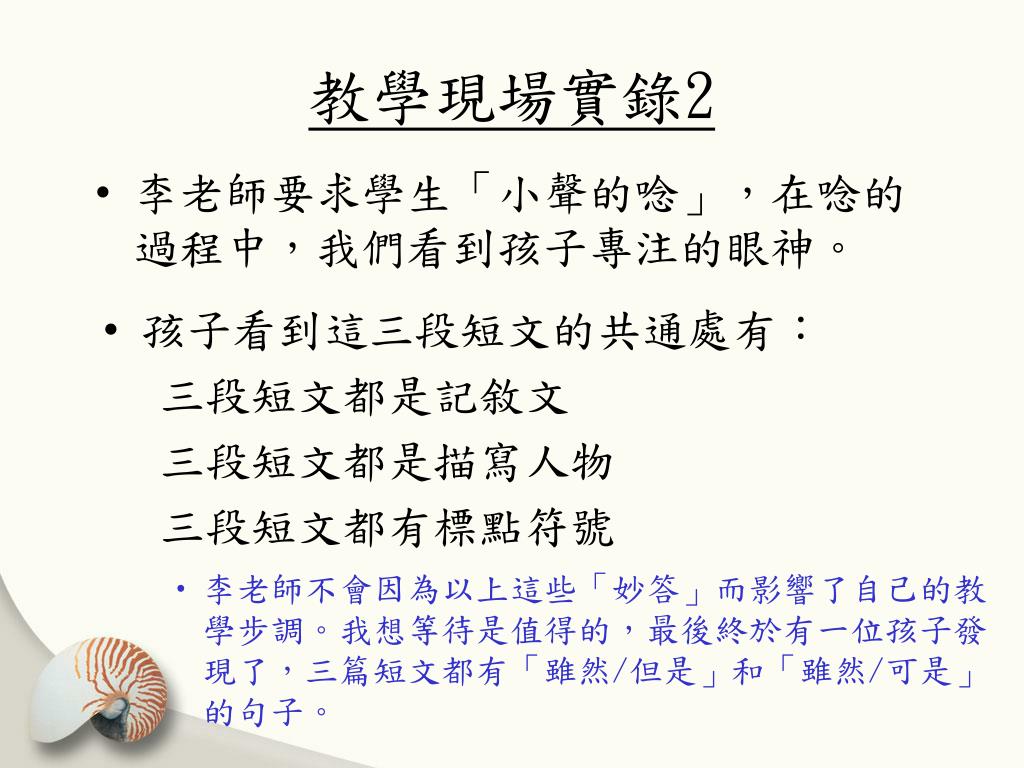 教學現場實錄2

• 李老師要求學生「小聲的唸」，在唸的過程中，我們看到孩子專注的眼神。

• 孩子看到這三段短文的共通處有：
三段短文都是記敘文
三段短文都是描寫人物
三段短文都有標點符號

• 李老師不會因為以上這些「妙答」而影響了自己的教學步調。我想等待是值得的，最後終於有一位孩子發現了，三篇短文都有「雖然/但是」和「雖然/可是」的句子。